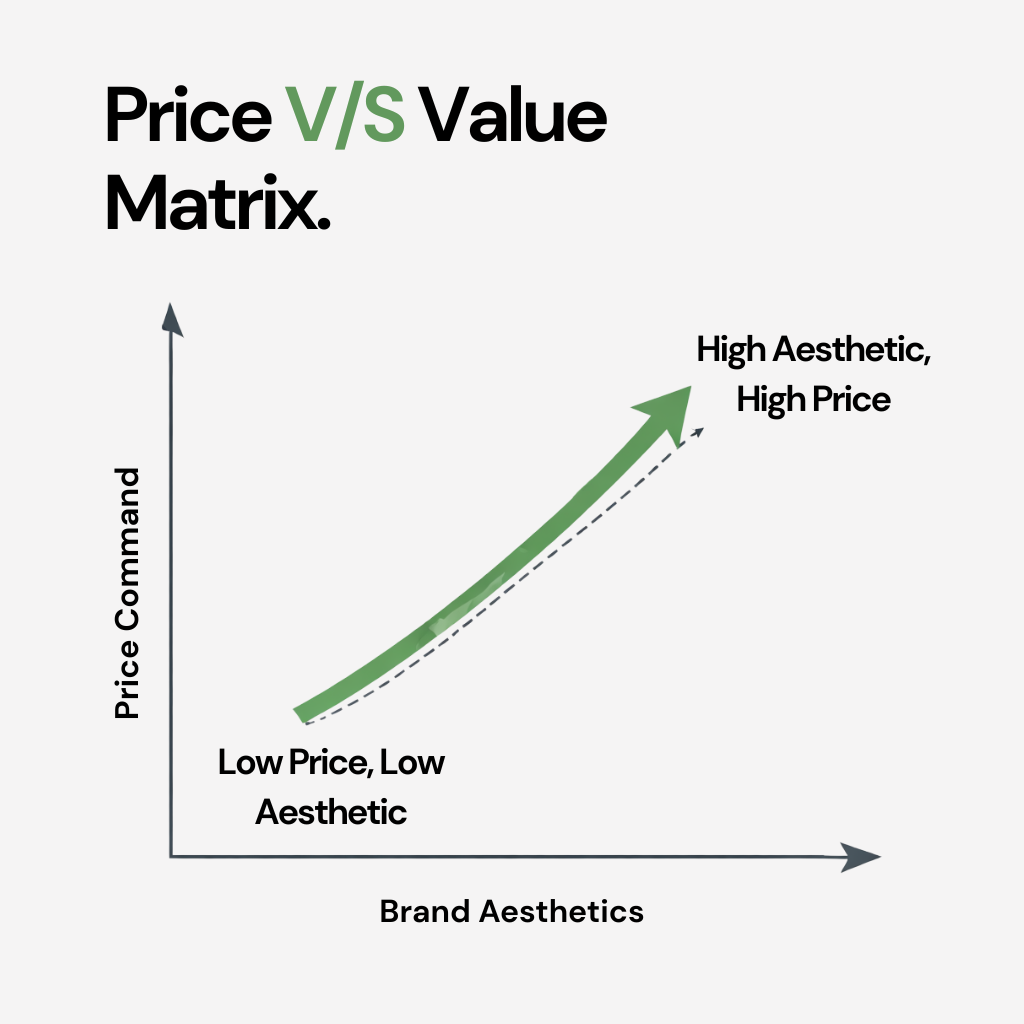 Price V/S Value Matrix.

High Aesthetic, High Price

Price Command

Low Price, Low Aesthetic

Brand Aesthetics